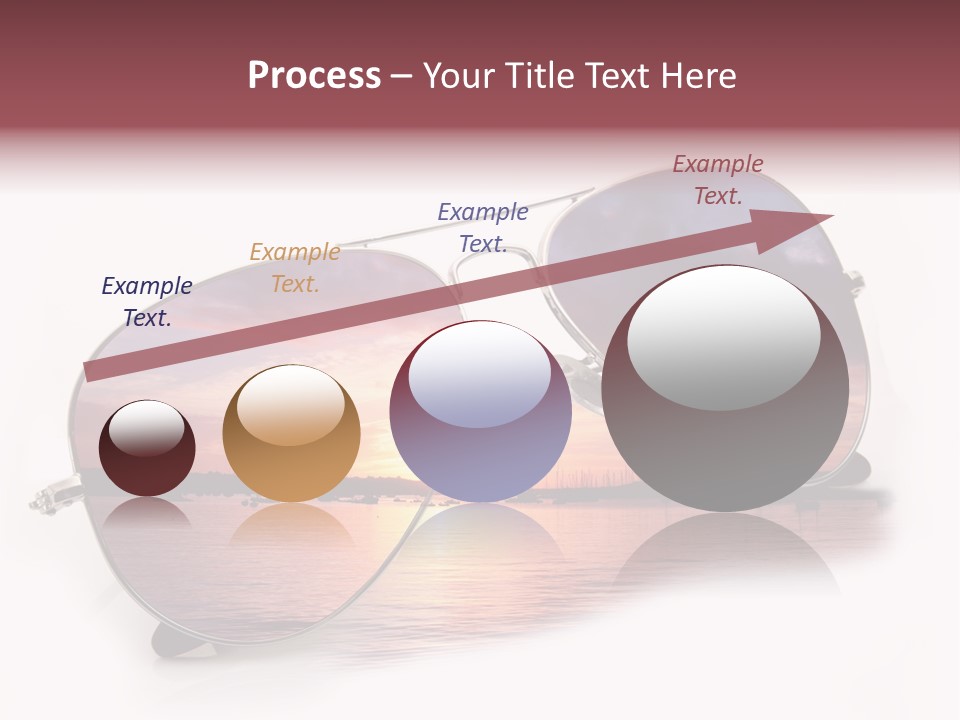 Process – Your Title Text Here

Example Text.

Example Text.

Example Text.

Example Text.